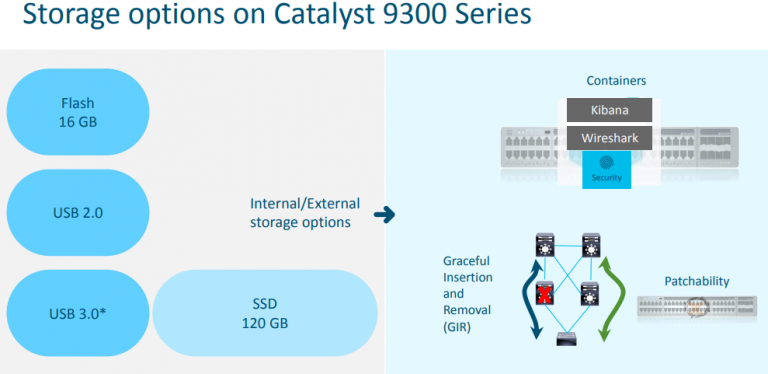 Storage options on Catalyst 9300 Series

Flash
16 GB

USB 2.0

USB 3.0*

SSD
120 GB

Internal/External storage options

Containers

Kibana

Wireshark

Security

Graceful Insertion and Removal (GIR)

Patchability